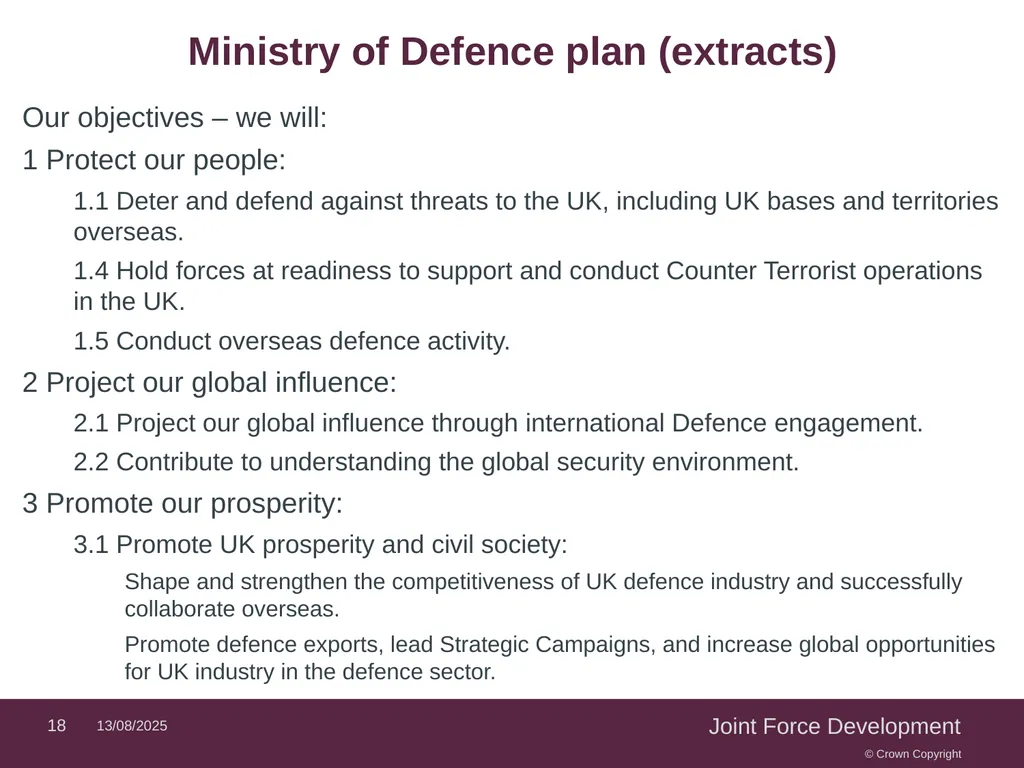 Ministry of Defence plan (extracts)

Our objectives – we will:

1 Protect our people:

1.1 Deter and defend against threats to the UK, including UK bases and territories overseas.

1.4 Hold forces at readiness to support and conduct Counter Terrorist operations in the UK.

1.5 Conduct overseas defence activity.

2 Project our global influence:

2.1 Project our global influence through international Defence engagement.

2.2 Contribute to understanding the global security environment.

3 Promote our prosperity:

3.1 Promote UK prosperity and civil society:

Shape and strengthen the competitiveness of UK defence industry and successfully collaborate overseas.

Promote defence exports, lead Strategic Campaigns, and increase global opportunities for UK industry in the defence sector.

18 13/08/2025

Joint Force Development

© Crown Copyright